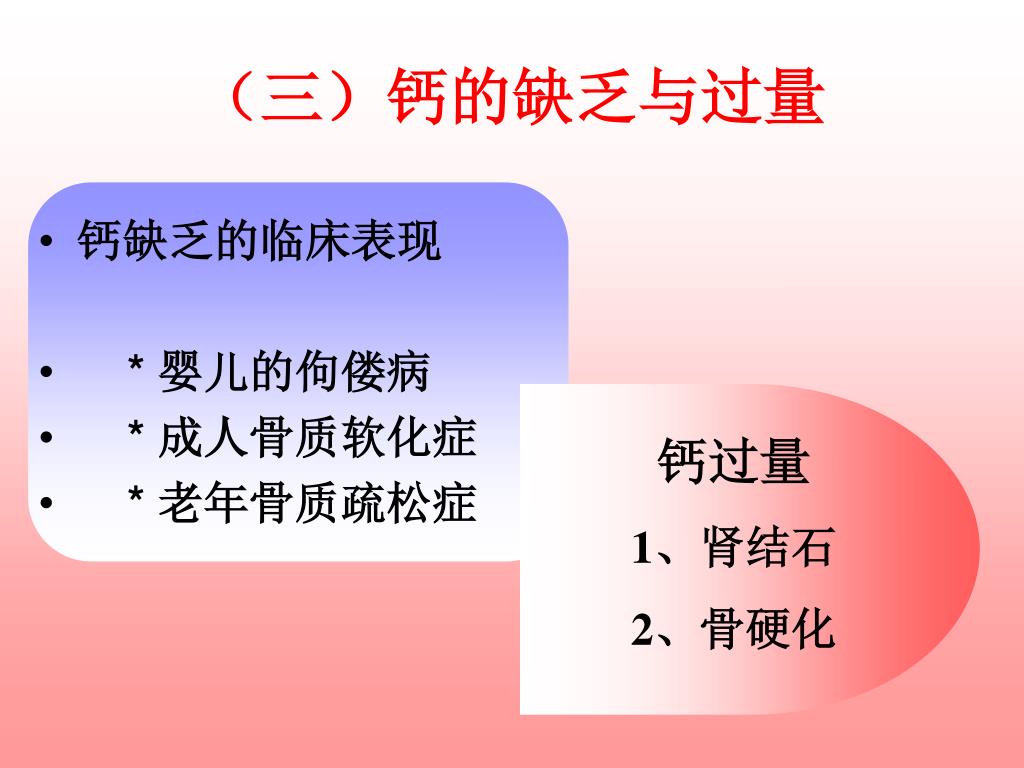 （三）钙的缺乏与过量

• 钙缺乏的临床表现

• * 婴儿的佝偻病
• * 成人骨质软化症
• * 老年骨质疏松症

钙过量
1、肾结石
2、骨硬化